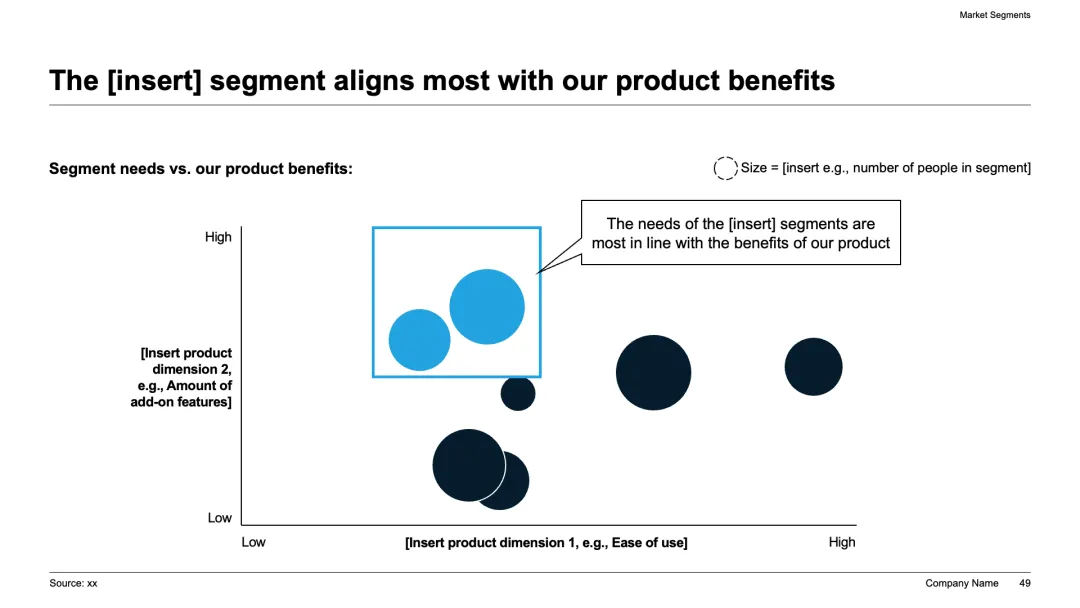 Market Segments

The [insert] segment aligns most with our product benefits

Segment needs vs. our product benefits:

Size = [insert e.g., number of people in segment]

The needs of the [insert] segments are most in line with the benefits of our product

High

[Insert product dimension 2, e.g., Amount of add-on features]

Low

Low

[Insert product dimension 1, e.g., Ease of use]

High

Source: xx

Company Name 49